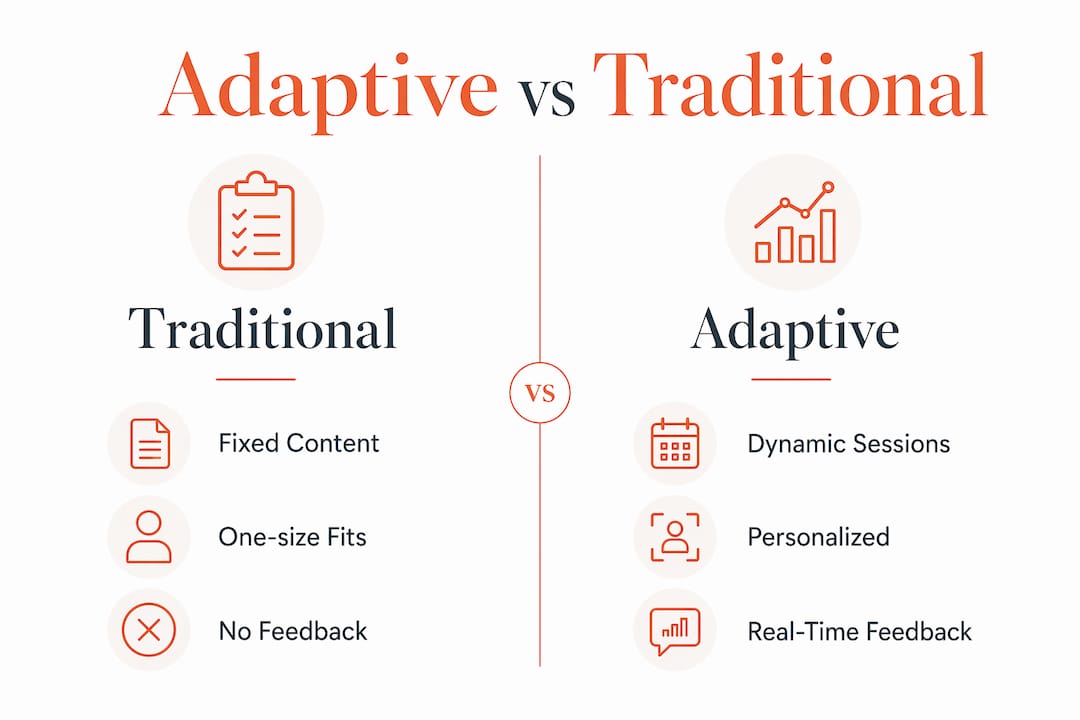 Adaptive vs Traditional

Traditional

Fixed Content

One-size Fits

No Feedback

VS

Adaptive

Dynamic Sessions

Personalized

Real-Time Feedback